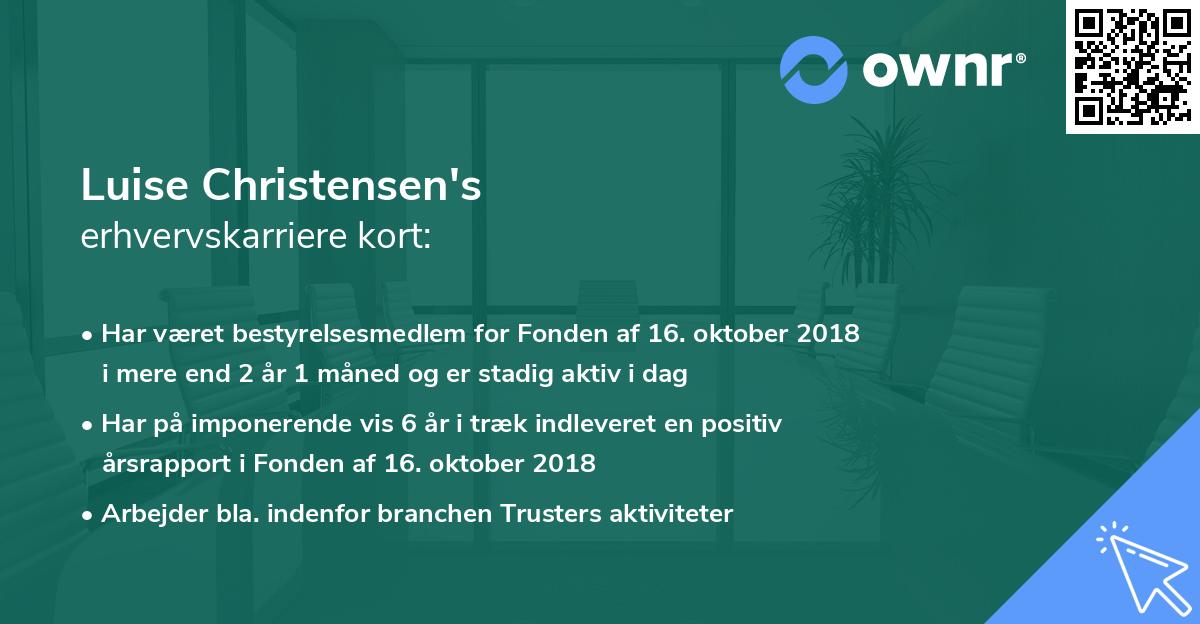 ownr®

Luise Christensen's
erhvervskarriere kort:

• Har været bestyrelsesmedlem for Fonden af 16. oktober 2018 i mere end 2 år 1 måned og er stadig aktiv i dag

• Har på imponerende vis 6 år i træk indleveret en positiv årsrapport i Fonden af 16. oktober 2018

• Arbejder bla. indenfor branchen Trusters aktiviteter